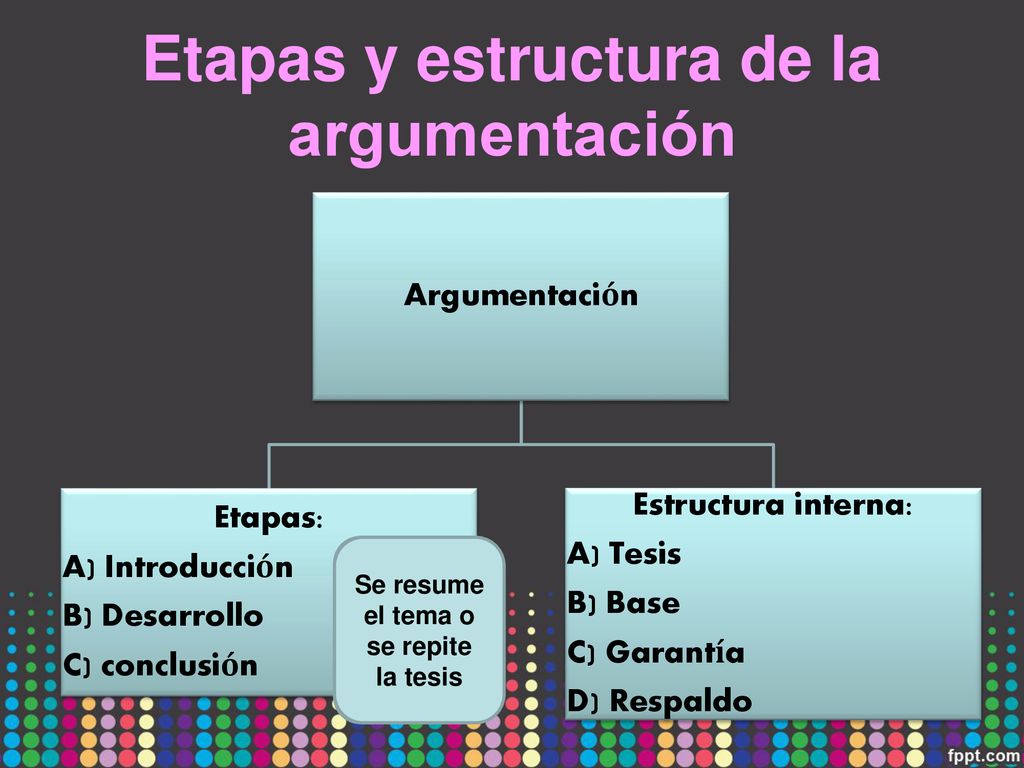 Etapas y estructura de la argumentación

Argumentación

Etapas:
A) Introducción
B) Desarrollo
C) conclusión

Se resume el tema o se repite la tesis

Estructura interna:
A) Tesis
B) Base
C) Garantía
D) Respaldo

fppt.com